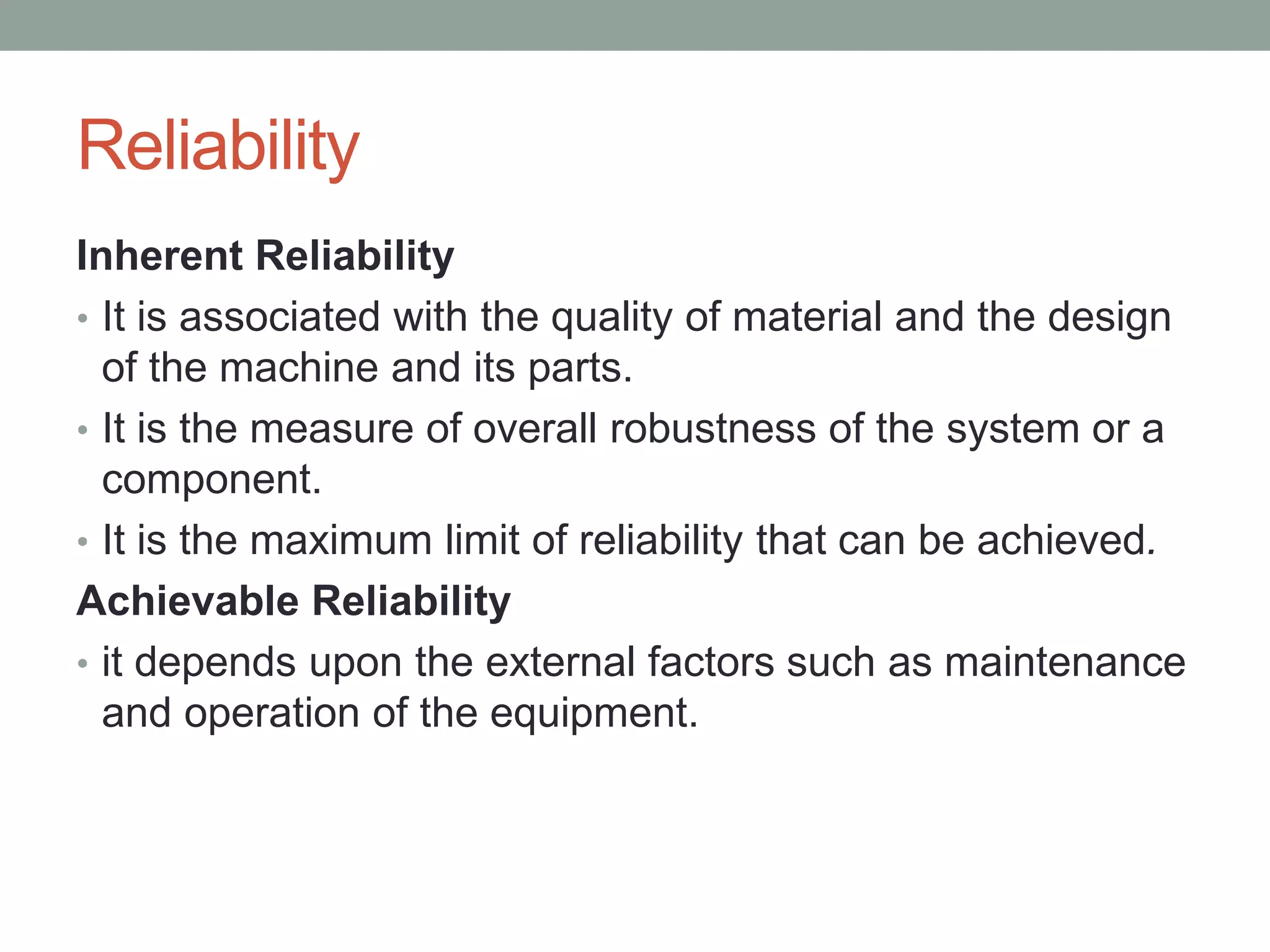 Reliability

Inherent Reliability

• It is associated with the quality of material and the design of the machine and its parts.

• It is the measure of overall robustness of the system or a component.

• It is the maximum limit of reliability that can be achieved.

Achievable Reliability

• it depends upon the external factors such as maintenance and operation of the equipment.